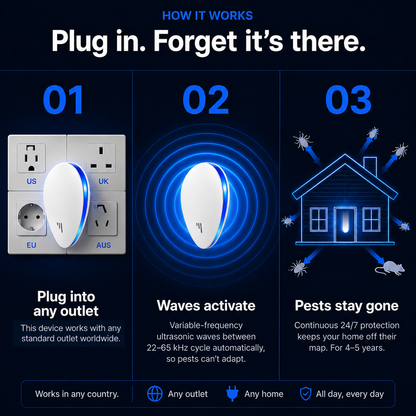 HOW IT WORKS

Plug in. Forget it's there.

01

US

UK

EU

AUS

Plug into any outlet

This device works with any standard outlet worldwide.

02

Waves activate

Variable-frequency ultrasonic waves between 22–65 kHz cycle automatically, so pests can't adapt.

03

Pests stay gone

Continuous 24/7 protection keeps your home off their map. For 4–5 years.

Works in any country.

Any outlet

Any home

All day, every day